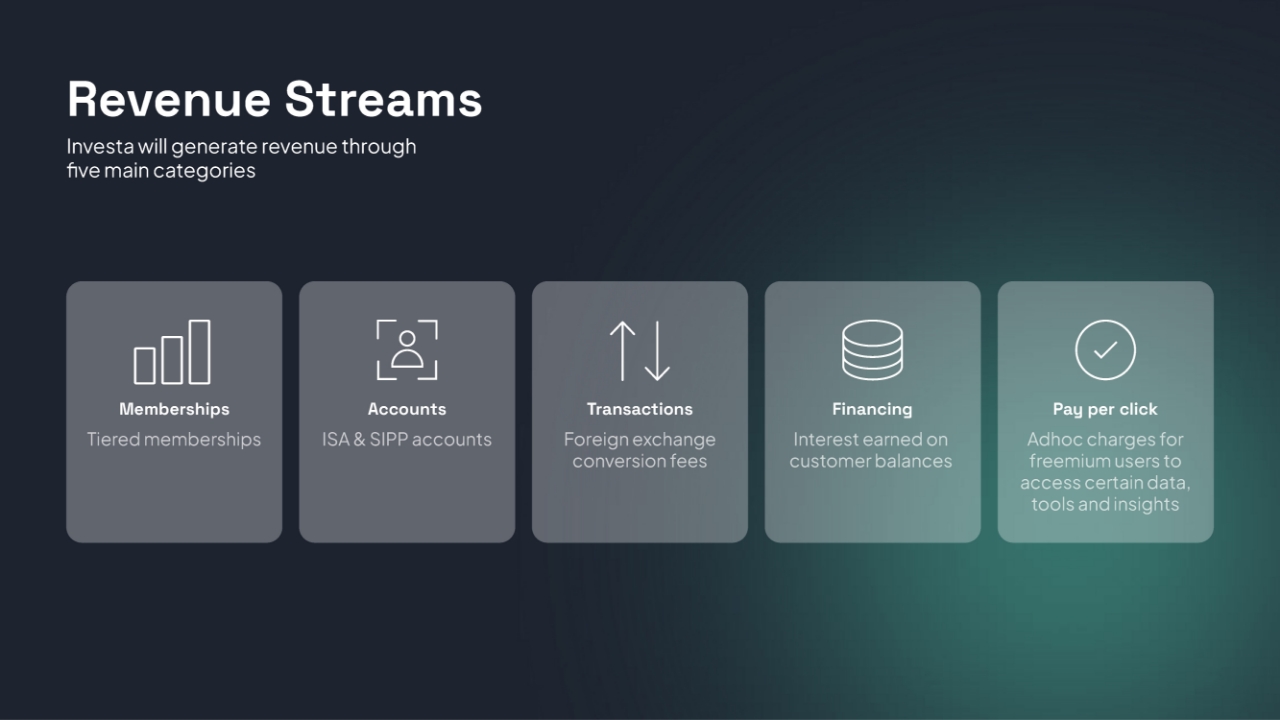 Revenue Streams
Investa will generate revenue through five main categories

Memberships
Tiered memberships

Accounts
ISA & SIPP accounts

Transactions
Foreign exchange conversion fees

Financing
Interest earned on customer balances

Pay per click
Adhoc charges for freemium users to access certain data, tools and insights